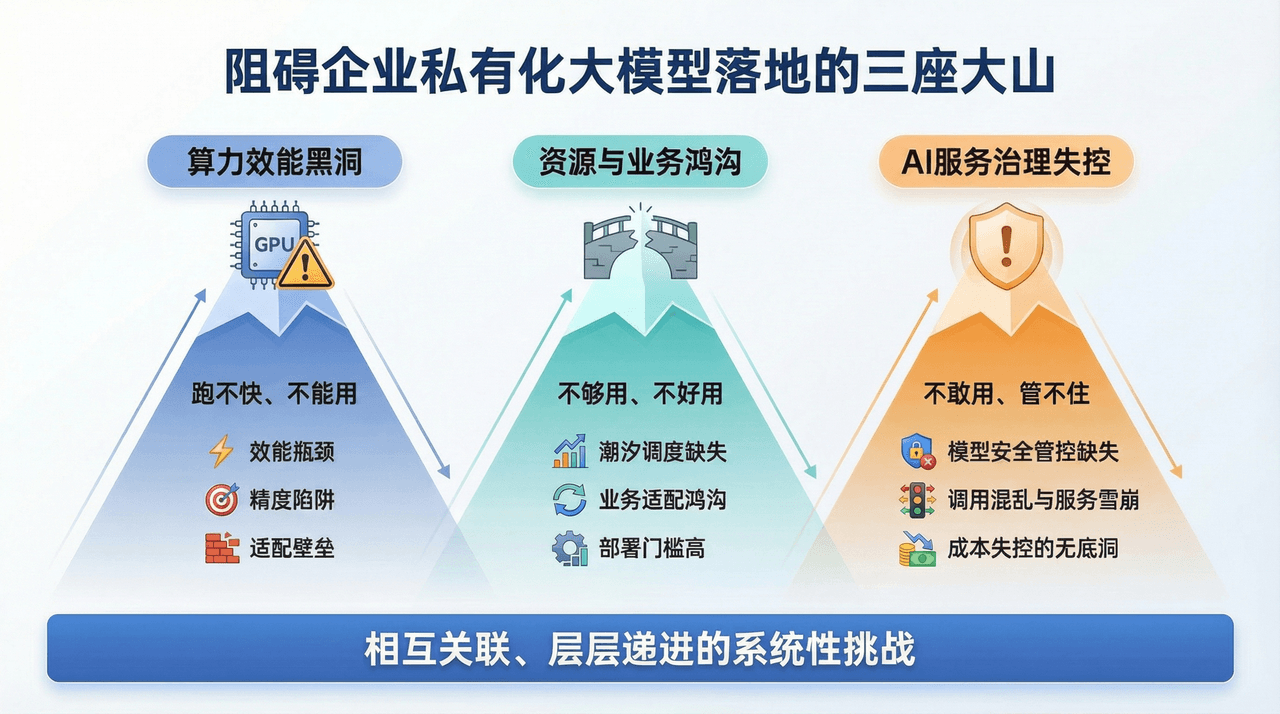 阻碍企业私有化大模型落地的三座大山

算力效能黑洞

GPU

跑不快、不能用

效能瓶颈

精度陷阱

适配壁垒

资源与业务鸿沟

不够用、不好用

潮汐调度缺失

业务适配鸿沟

部署门槛高

AI服务治理失控

不敢用、管不住

模型安全管控缺失

调用混乱与服务雪崩

成本失控的无底洞

相互关联、层层递进的系统性挑战